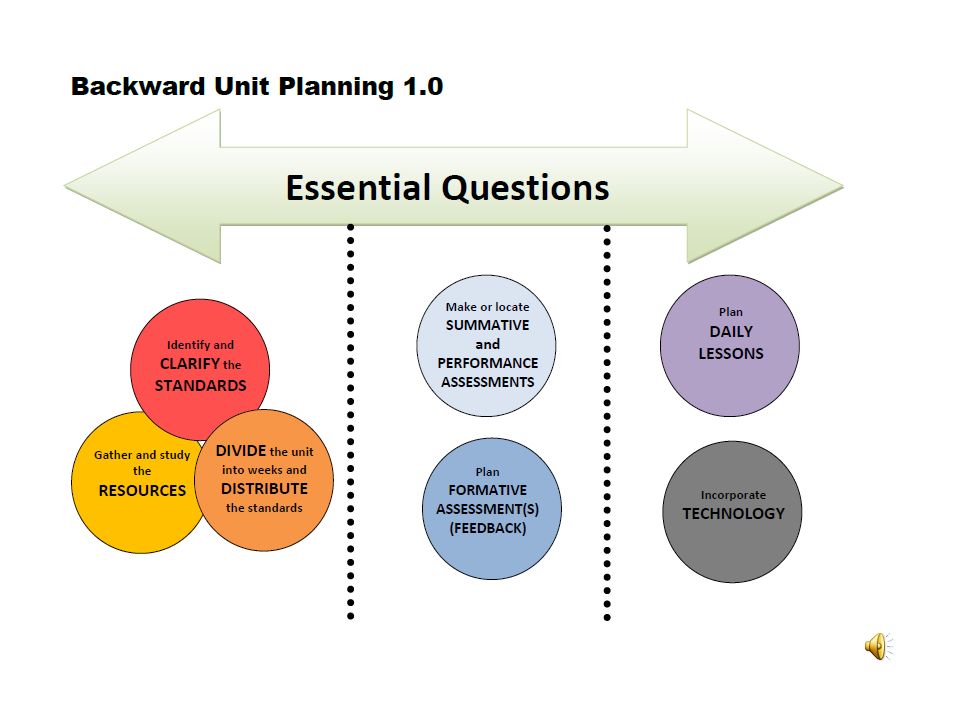 Backward Unit Planning 1.0

Essential Questions

Identify and CLARIFY the STANDARDS

Gather and study the RESOURCES

DIVIDE the unit into weeks and DISTRIBUTE the standards

Make or locate SUMMATIVE and PERFORMANCE ASSESSMENTS

Plan FORMATIVE ASSESSMENT(S) (FEEDBACK)

Plan DAILY LESSONS

Incorporate TECHNOLOGY